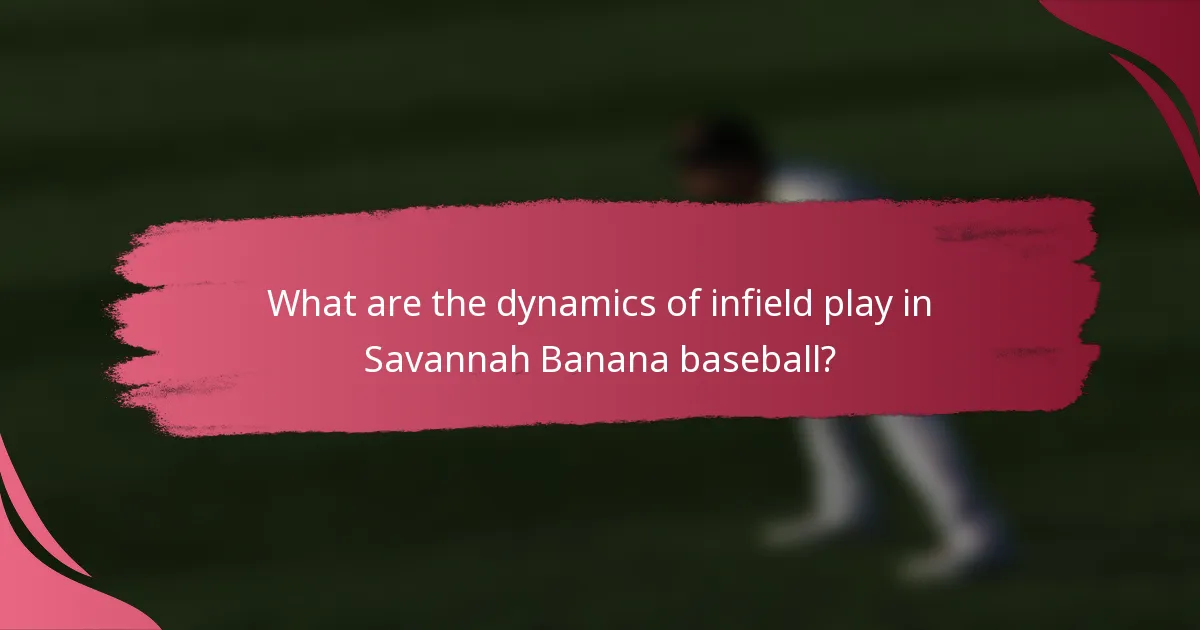 What are the dynamics of infield play in Savannah Banana baseball?